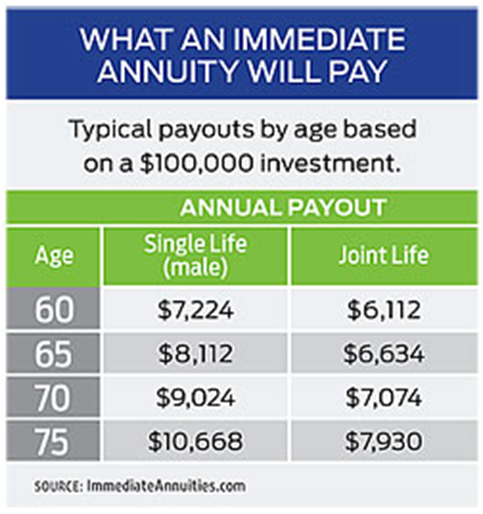 WHAT AN IMMEDIATE ANNUITY WILL PAY

Typical payouts by age based on a \$100,000 investment.

ANNUAL PAYOUT

| Age | Single Life (male) | Joint Life |
|---|---|---|
| 60 | \$7,224 | \$6,112 |
| 65 | \$8,112 | \$6,634 |
| 70 | \$9,024 | \$7,074 |
| 75 | \$10,668 | \$7,930 |

SOURCE: ImmediateAnnuities.com